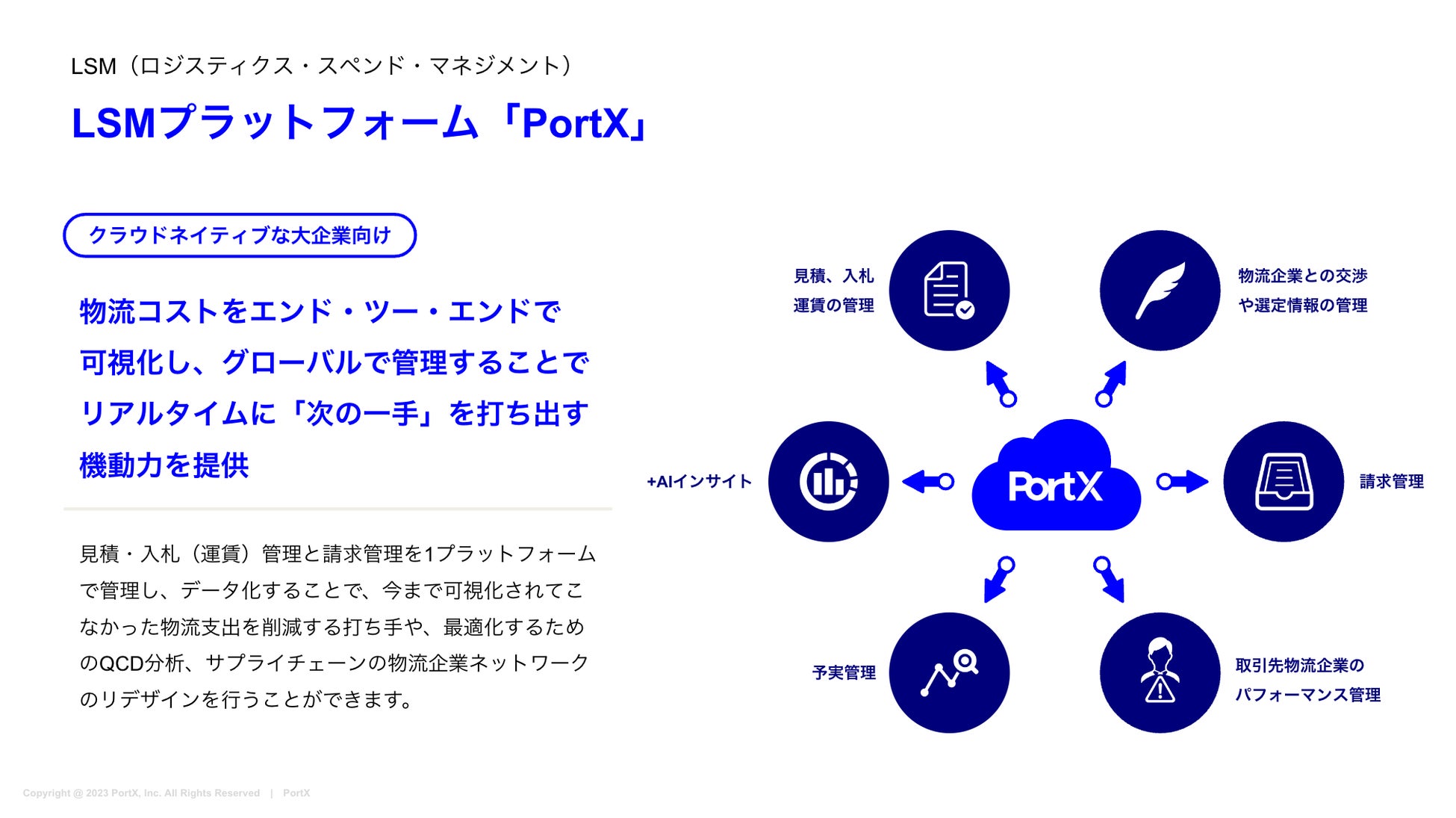 LSM（ロジスティクス・スペンド・マネジメント）

LSMプラットフォーム「PortX」

クラウドネイティブな大企業向け

物流コストをエンド・ツー・エンドで可視化し、グローバルで管理することでリアルタイムに「次の一手」を打ち出す機動力を提供

見積・入札（運賃）管理と請求管理を1プラットフォームで管理し、データ化することで、今まで可視化されてこなかった物流支出を削減する打ち手や、最適化するためのQCD分析、サプライチェーンの物流企業ネットワークのリデザインを行うことができます。

見積、入札
運賃の管理

物流企業との交渉
や選定情報の管理

+AIインサイト

PortX

請求管理

予実管理

取引先物流企業の
パフォーマンス管理

Copyright @ 2023 PortX, Inc. All Rights Reserved | PortX